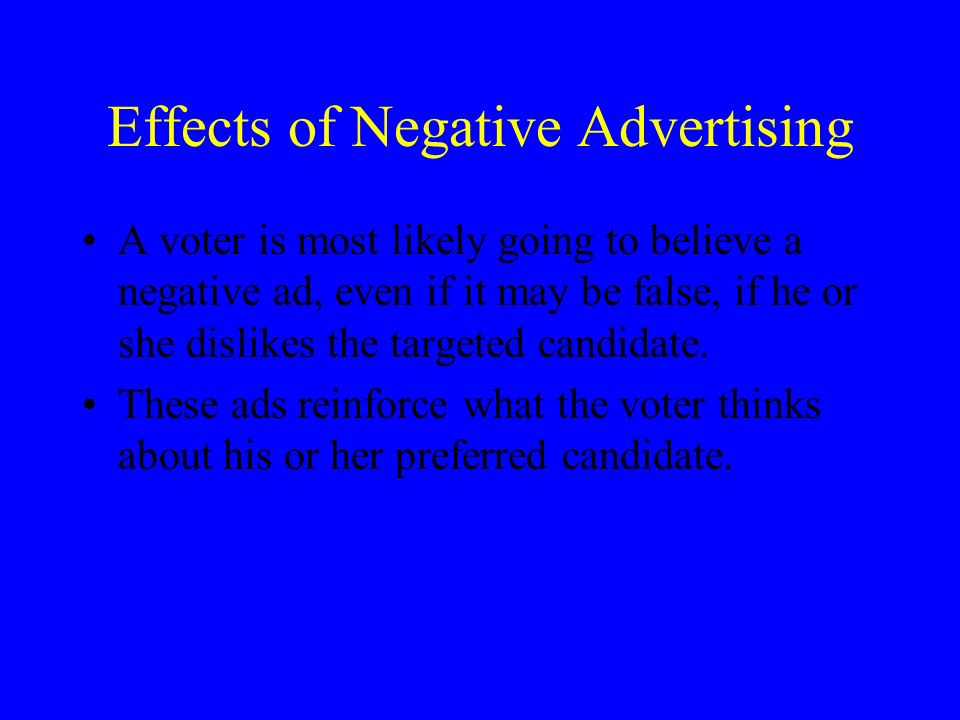 Effects of Negative Advertising

• A voter is most likely going to believe a negative ad, even if it may be false, if he or she dislikes the targeted candidate.
• These ads reinforce what the voter thinks about his or her preferred candidate.